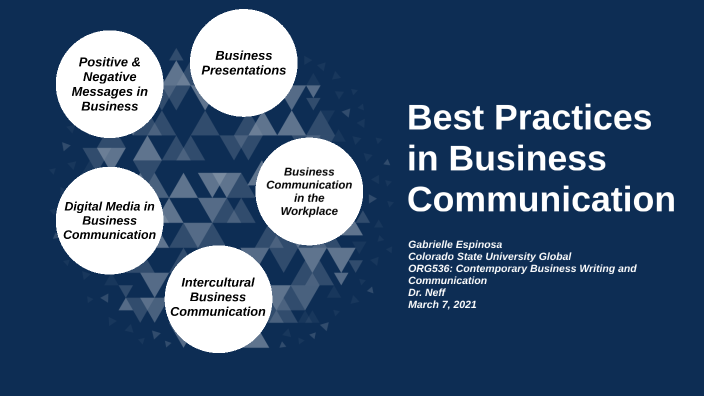 Positive & Negative Messages in Business

Business Presentations

Business Communication in the Workplace

Digital Media in Business Communication

Intercultural Business Communication

Best Practices in Business Communication

Gabrielle Espinosa
Colorado State University Global
ORG536: Contemporary Business Writing and Communication
Dr. Neff
March 7, 2021